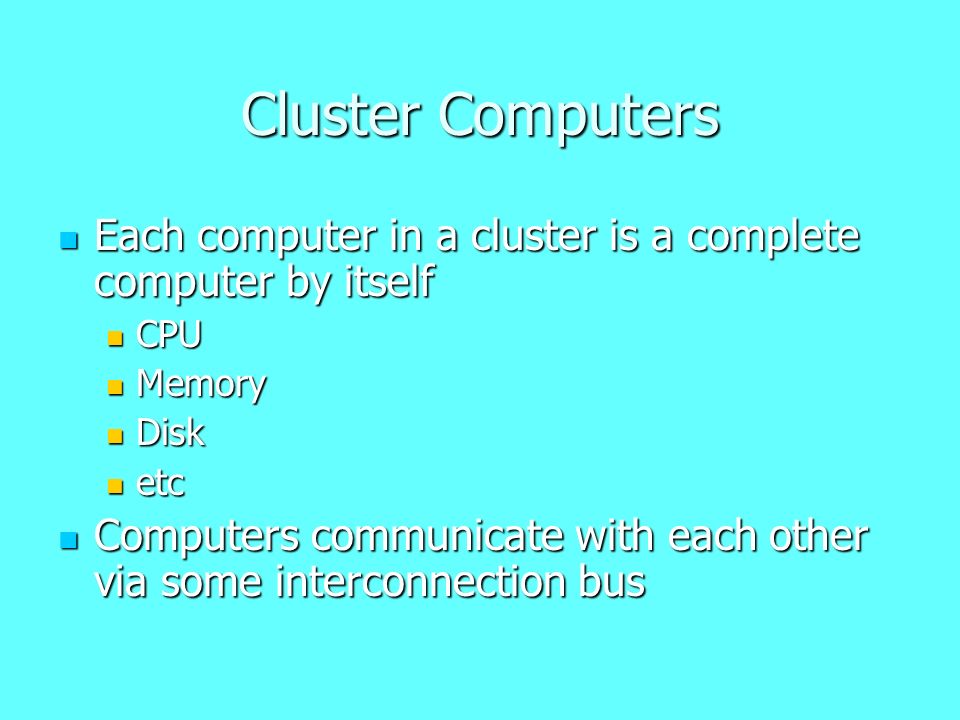 Cluster Computers

- Each computer in a cluster is a complete computer by itself
  - CPU
  - Memory
  - Disk
  - etc
- Computers communicate with each other via some interconnection bus